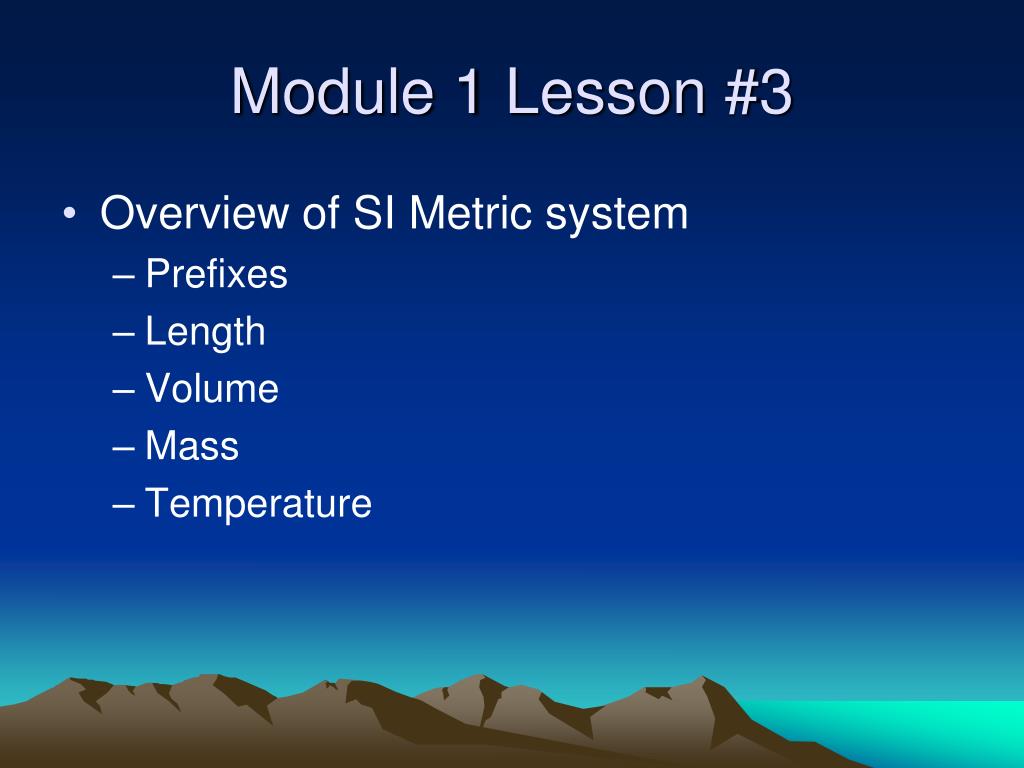 Module 1 Lesson #3

• Overview of SI Metric system
– Prefixes
– Length
– Volume
– Mass
– Temperature